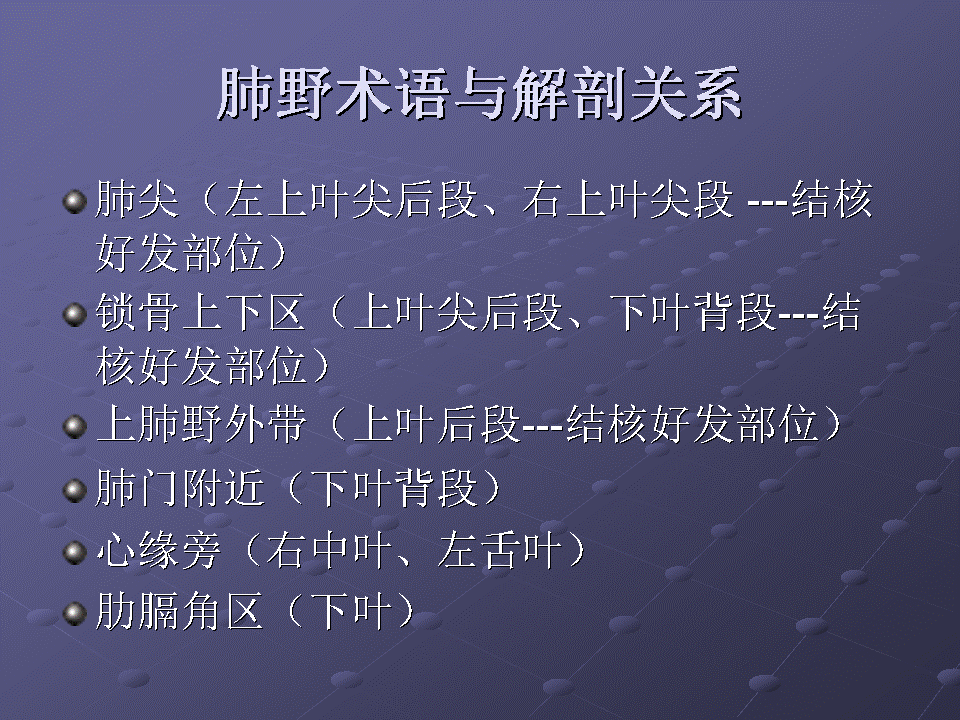 肺野术语与解剖关系

肺尖（左上叶尖后段、右上叶尖段 ---结核好发部位）

锁骨上下区（上叶尖后段、下叶背段---结核好发部位）

上肺野外带（上叶后段---结核好发部位）

肺门附近（下叶背段）

心缘旁（右中叶、左舌叶）

肋膈角区（下叶）